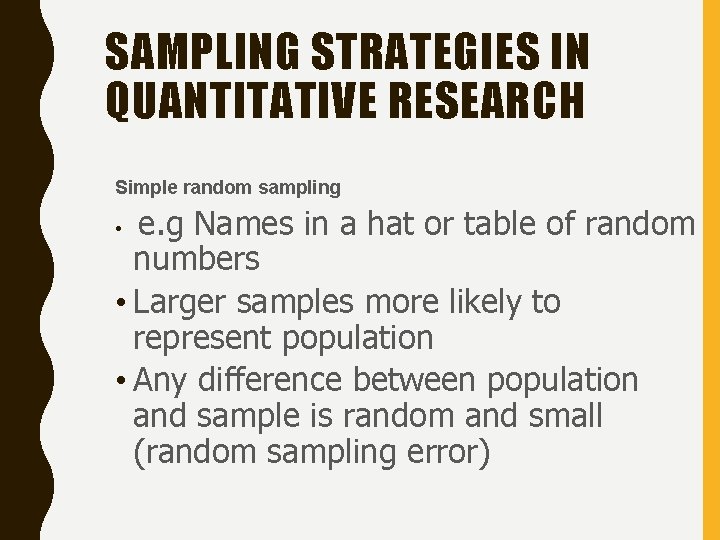 SAMPLING STRATEGIES IN QUANTITATIVE RESEARCH

Simple random sampling

• e.g Names in a hat or table of random numbers
• Larger samples more likely to represent population
• Any difference between population and sample is random and small (random sampling error)